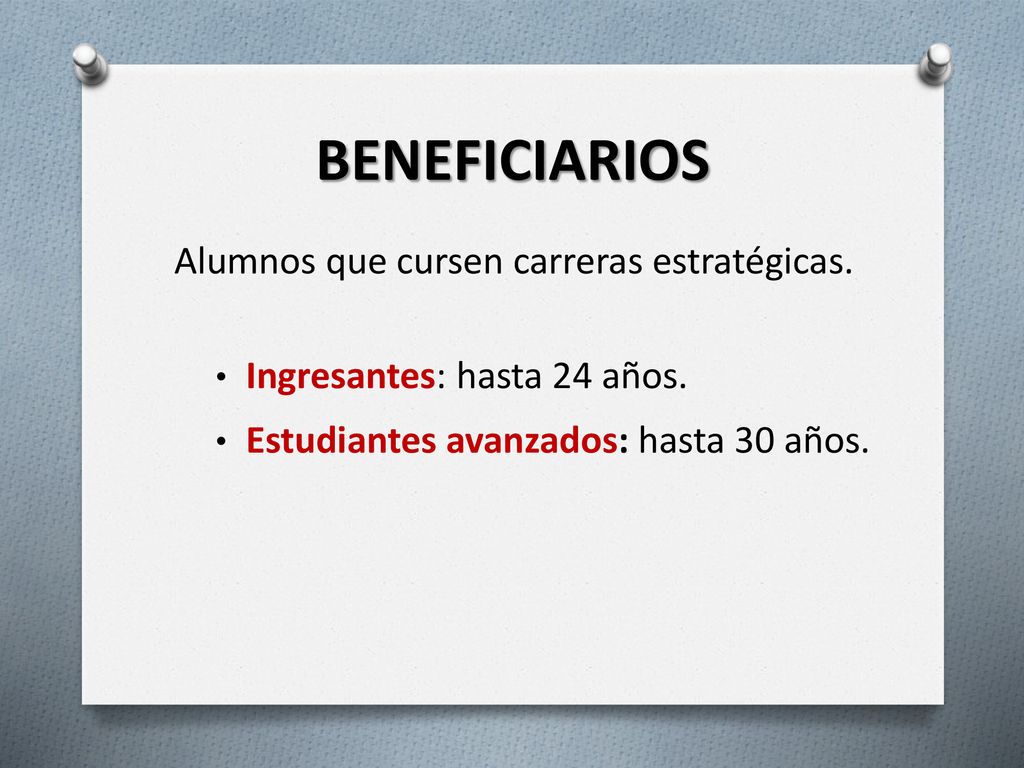 BENEFICIARIOS

Alumnos que cursen carreras estratégicas.

• Ingresantes: hasta 24 años.
• Estudiantes avanzados: hasta 30 años.